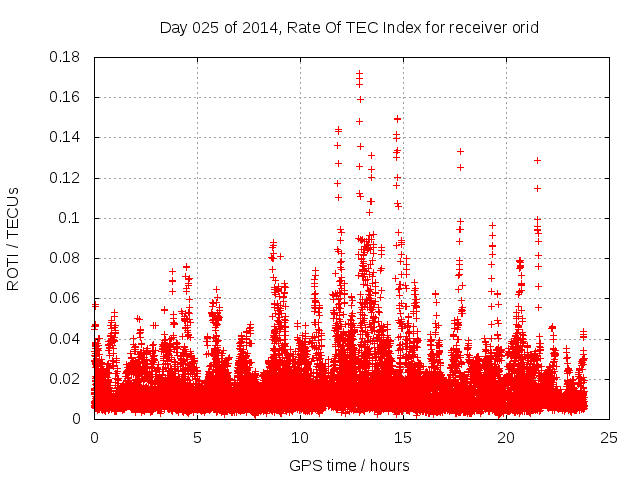 Day 025 of 2014, Rate Of TEC Index for receiver orid

ROTI / TECUs

0.18
0.16
0.14
0.12
0.1
0.08
0.06
0.04
0.02
0

0
5
10
15
20
25

GPS time / hours